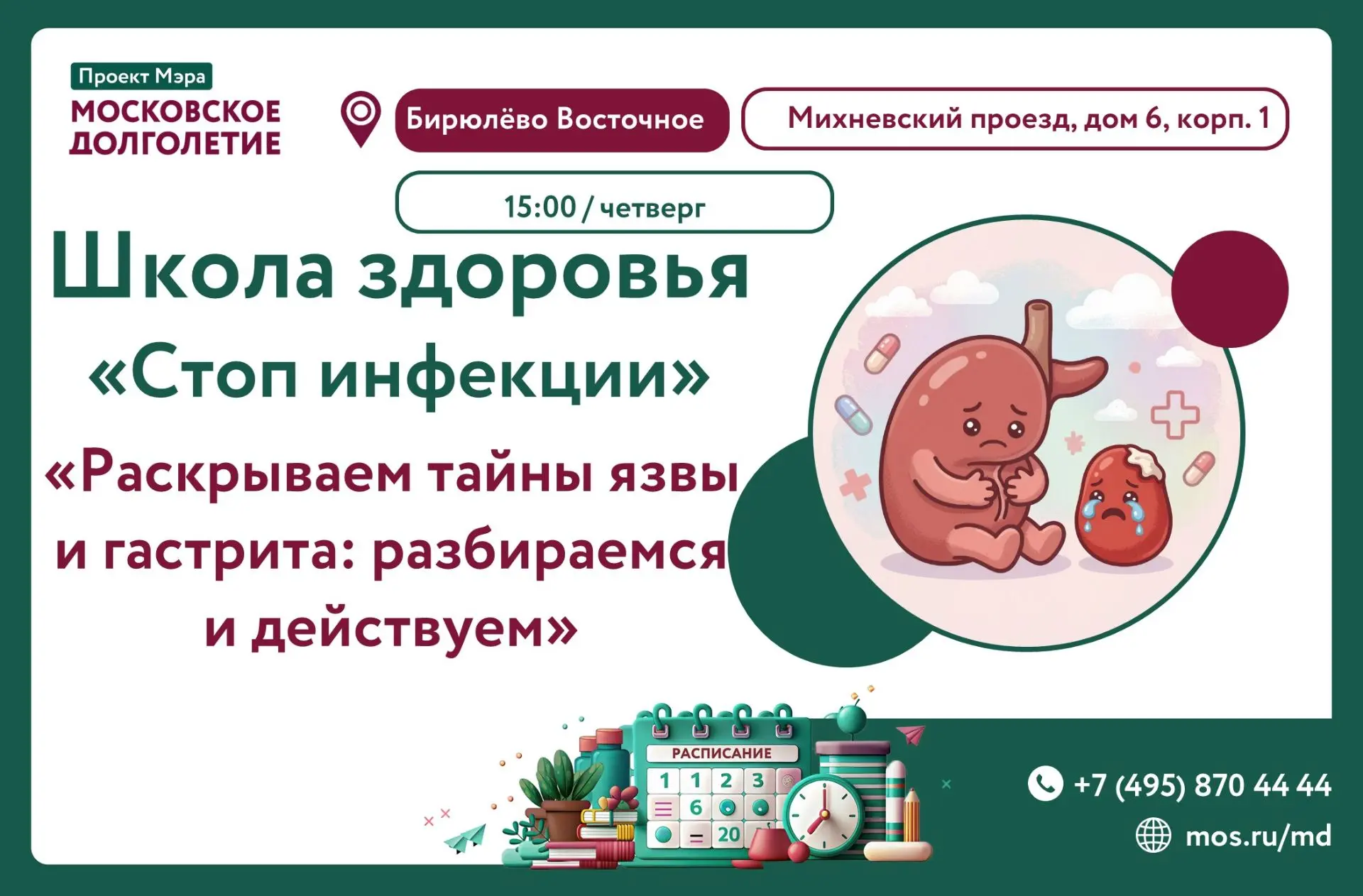 Проект Мэра
МОСКОВСКОЕ ДОЛГОЛЕТИЕ

Бирюлёво Восточное

Михневский проезд, дом 6, корп. 1

15:00 / четверг

Школа здоровья
«Стоп инфекции»

«Раскрываем тайны язвы и гастрита: разбираемся и действуем»

РАСПИСАНИЕ
1 1 2 3
6
20

+7 (495) 870 44 44
mos.ru/md